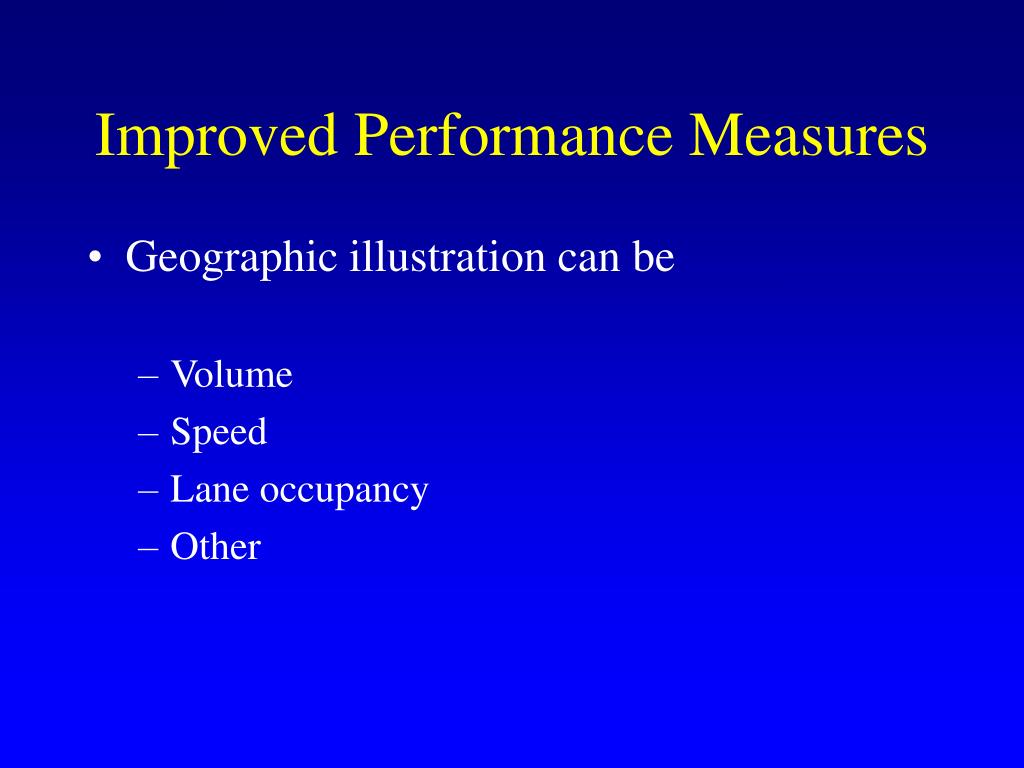 Improved Performance Measures

• Geographic illustration can be

– Volume
– Speed
– Lane occupancy
– Other